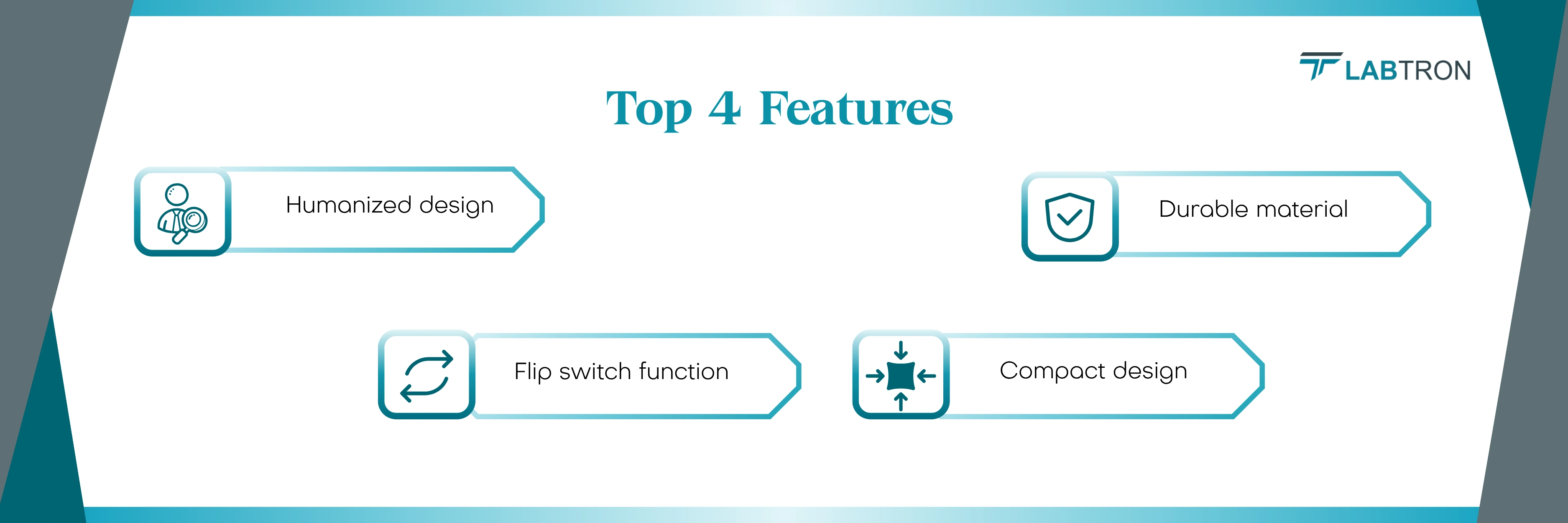 LABTRON

Top 4 Features

Humanized design

Durable material

Flip switch function

Compact design